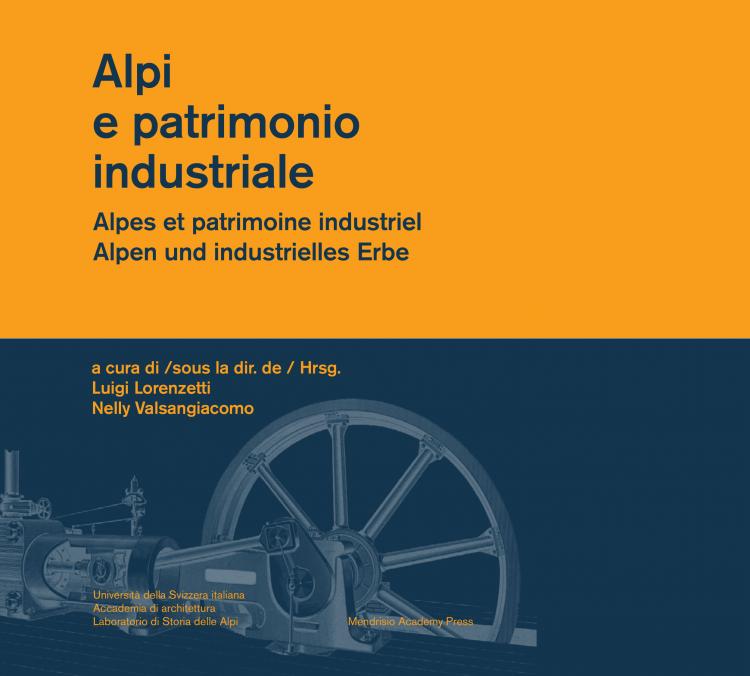 Alpi
e patrimonio
industriale

Alpes et patrimoine industriel
Alpen und industrielles Erbe

a cura di /sous la dir. de / Hrsg.
Luigi Lorenzetti
Nelly Valsangiacomo

Università della Svizzera italiana
Accademia di architettura
Laboratorio di Storia delle Alpi

Mendrisio Academy Press